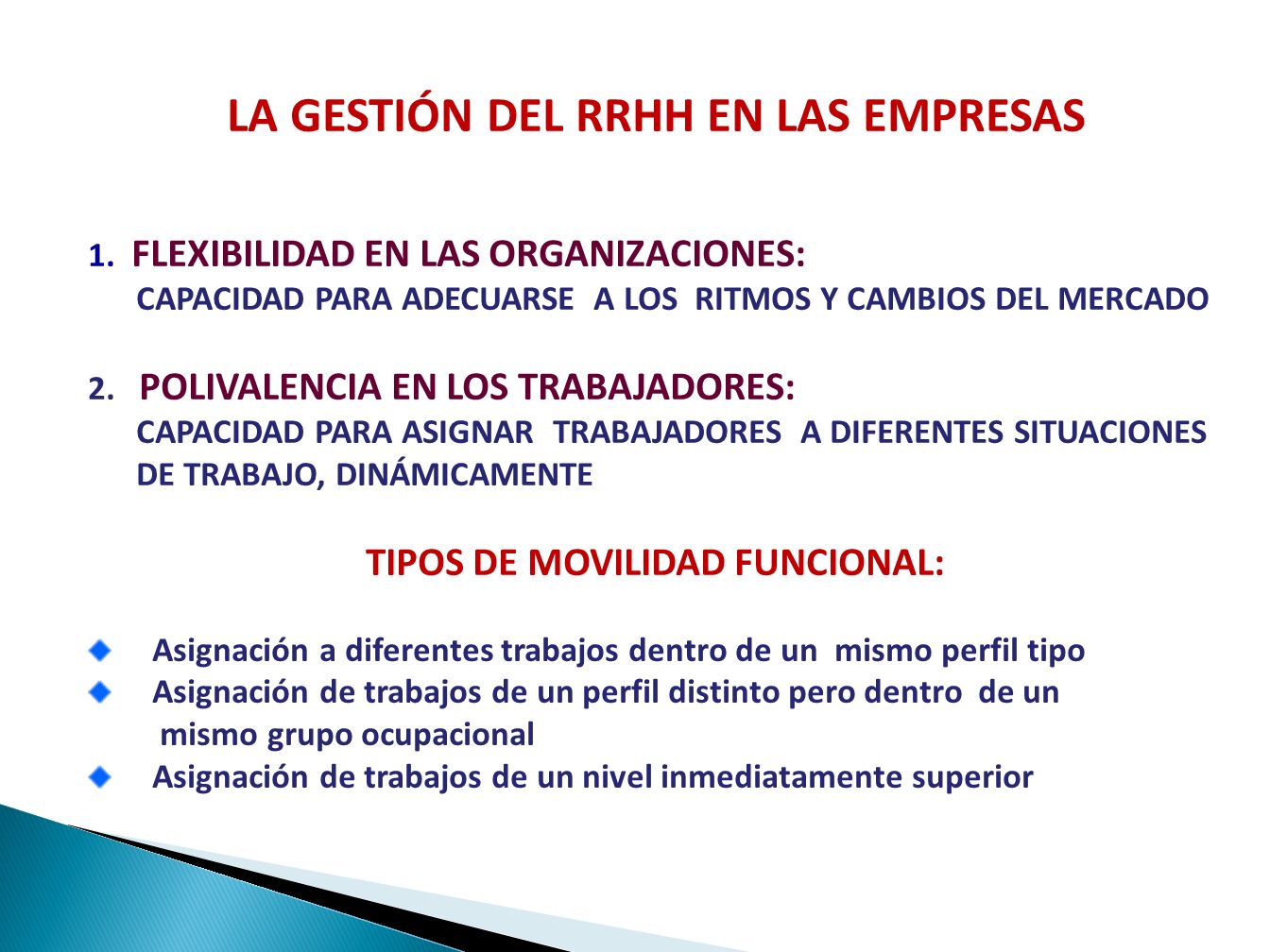 LA GESTIÓN DEL RRHH EN LAS EMPRESAS

1. FLEXIBILIDAD EN LAS ORGANIZACIONES:
CAPACIDAD PARA ADECUARSE A LOS RITMOS Y CAMBIOS DEL MERCADO

2. POLIVALENCIA EN LOS TRABAJADORES:
CAPACIDAD PARA ASIGNAR TRABAJADORES A DIFERENTES SITUACIONES DE TRABAJO, DINÁMICAMENTE

TIPOS DE MOVILIDAD FUNCIONAL:

Asignación a diferentes trabajos dentro de un mismo perfil tipo
Asignación de trabajos de un perfil distinto pero dentro de un mismo grupo ocupacional
Asignación de trabajos de un nivel inmediatamente superior